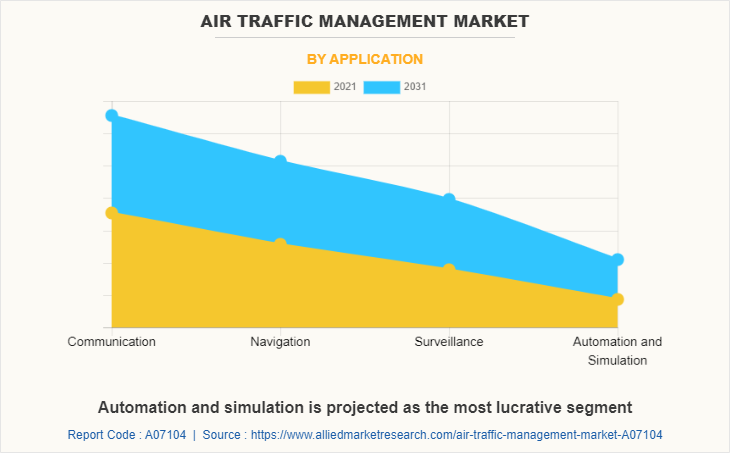 AIR TRAFFIC MANAGEMENT MARKET

BY APPLICATION

2021 2031

Communication Navigation Surveillance Automation and Simulation

Automation and simulation is projected as the most lucrative segment

Report Code : A07104 | Source : https://www.alliedmarketresearch.com/air-traffic-management-market-A07104